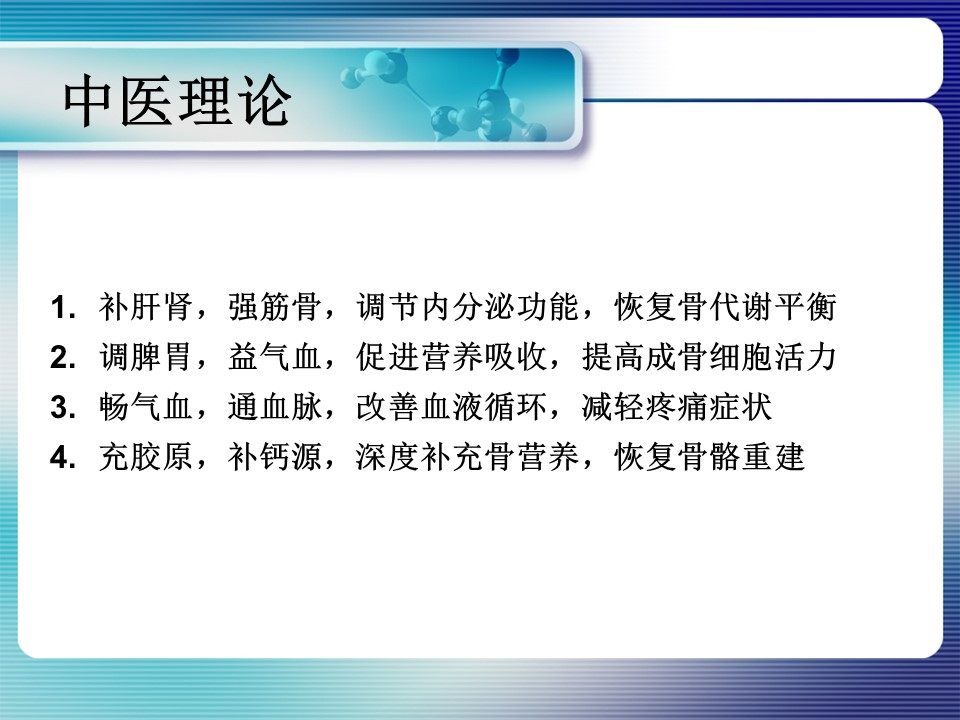 中医理论

1. 补肝肾，强筋骨，调节内分泌功能，恢复骨代谢平衡
2. 调脾胃，益气血，促进营养吸收，提高成骨细胞活力
3. 畅气血，通血脉，改善血液循环，减轻疼痛症状
4. 充胶原，补钙源，深度补充骨营养，恢复骨骼重建